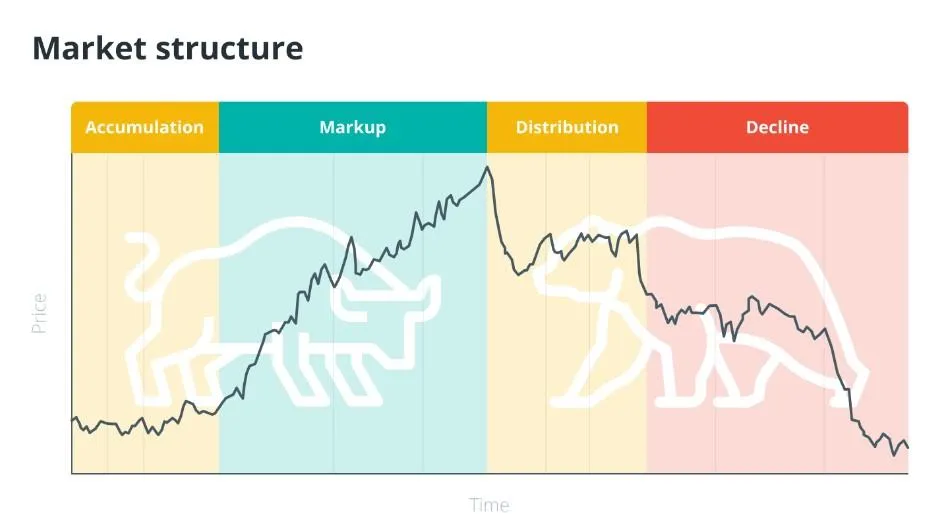 Market structure

Accumulation
Markup
Distribution
Decline

Price

Time